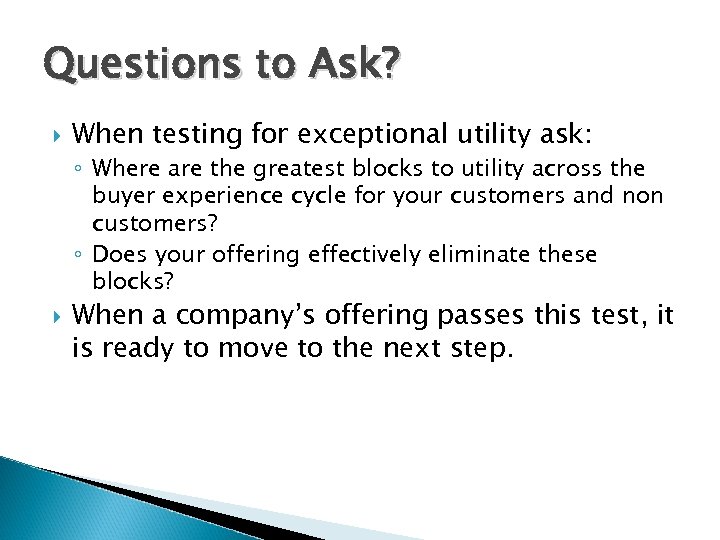 Questions to Ask?

▸ When testing for exceptional utility ask:
◦ Where are the greatest blocks to utility across the buyer experience cycle for your customers and non customers?
◦ Does your offering effectively eliminate these blocks?

▸ When a company's offering passes this test, it is ready to move to the next step.